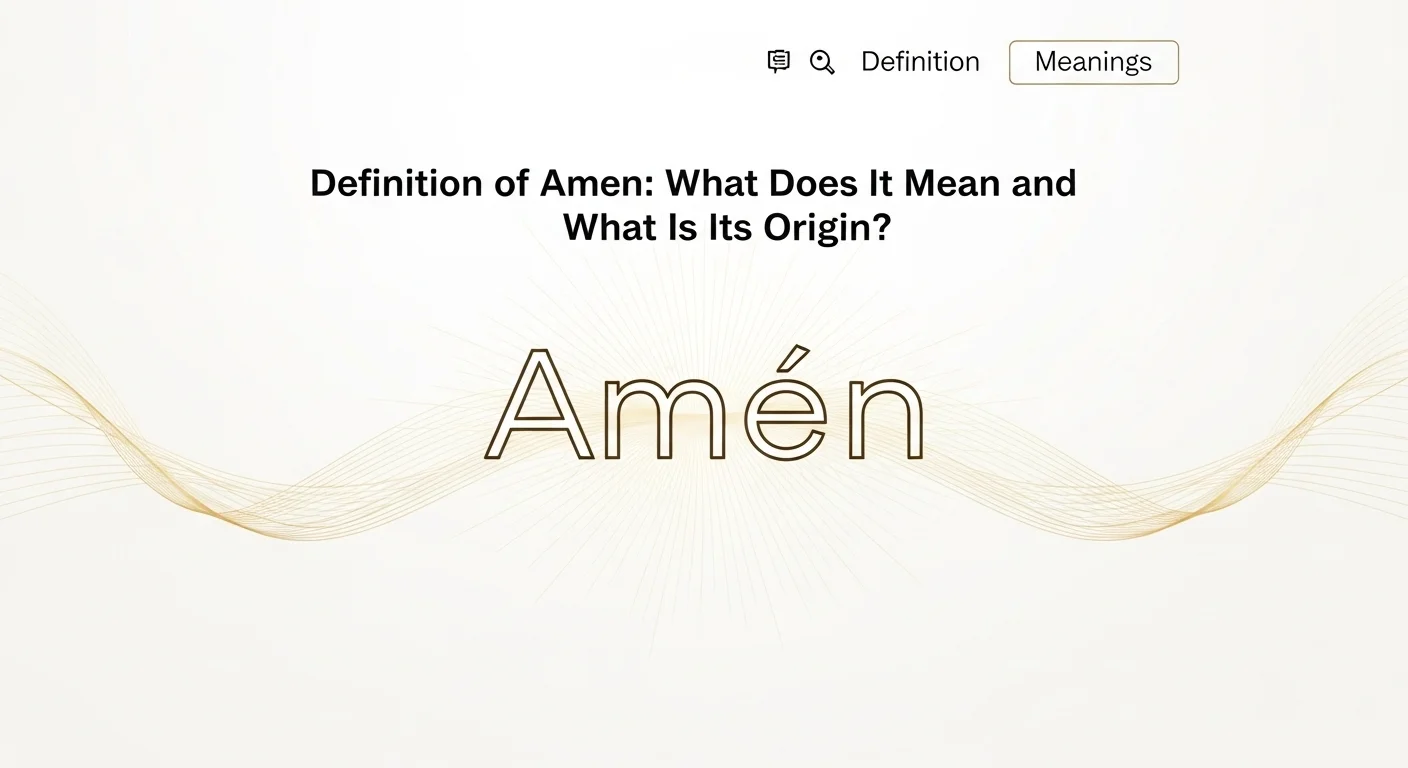 Definition Meanings

Definition of Amen: What Does It Mean and What Is Its Origin?

Amén